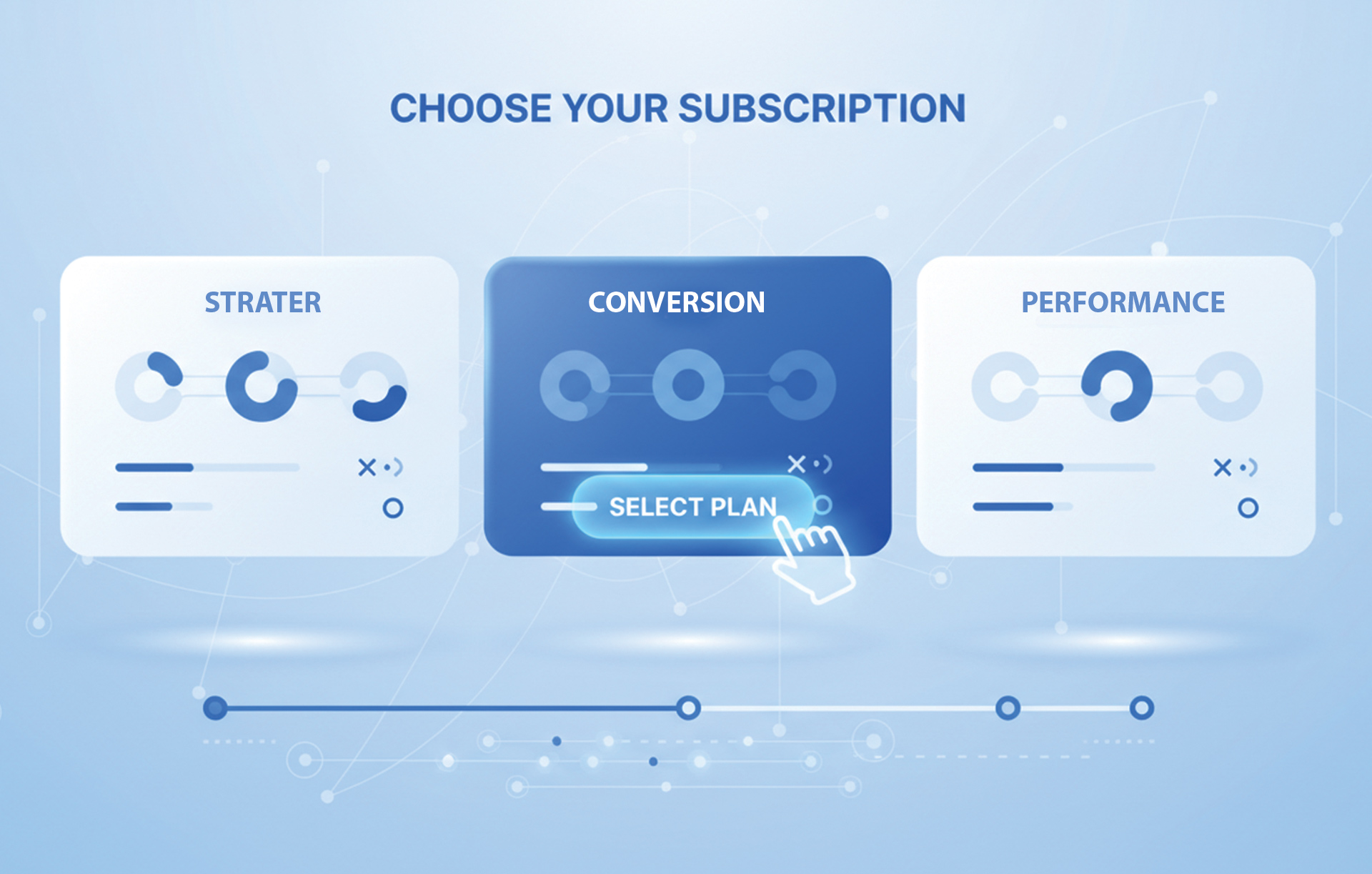 CHOOSE YOUR SUBSCRIPTION

STRATER

CONVERSION

SELECT PLAN

PERFORMANCE